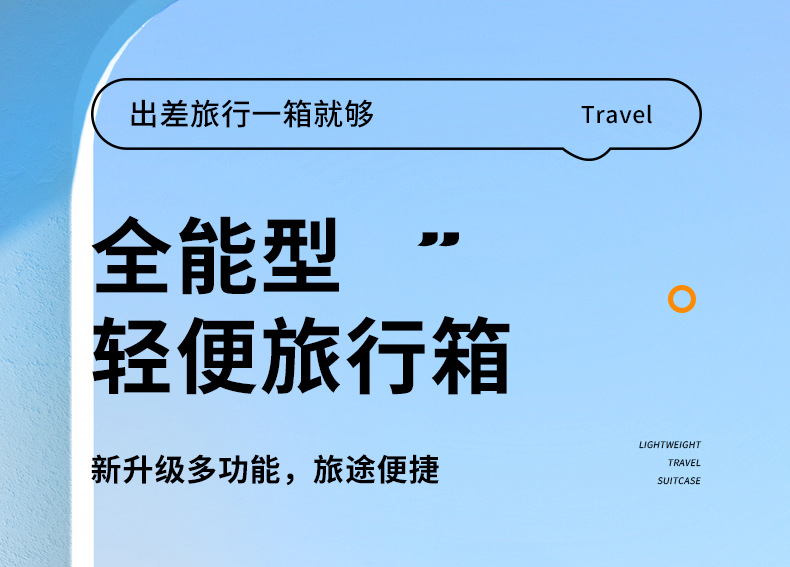 出差旅行一箱就够

Travel

全能型 ”

轻便旅行箱

新升级多功能，旅途便捷

LIGHTWEIGHT
TRAVEL
SUITCASE